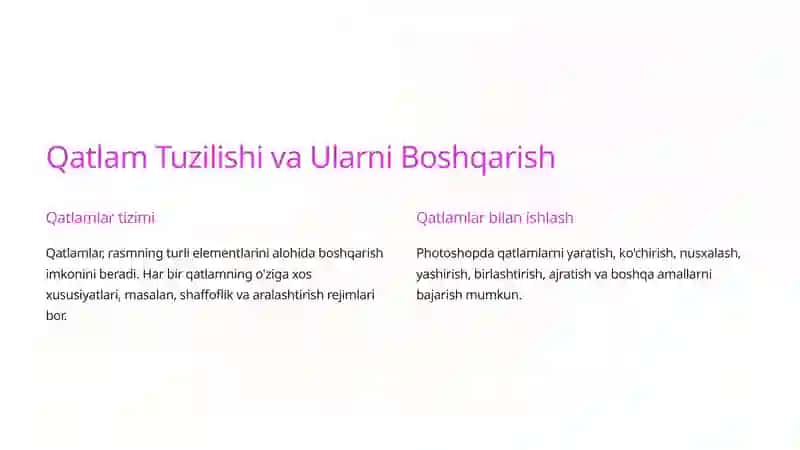 Qatlam Tuzilishi va Ularni Boshqarish

Qatlamlar tizimi

Qatlamlar, rasmning turli elementlarini alohida boshqarish imkonini beradi. Har bir qatlamning o'ziga xos xususiyatlari, masalan, shaffoflik va aralashtirish rejimlari bor.

Qatlamlar bilan ishlash

Photoshopda qatlamlarni yaratish, ko'chirish, nusxalash, yashirish, birlashtirish, ajratish va boshqa amallarni bajarish mumkun.